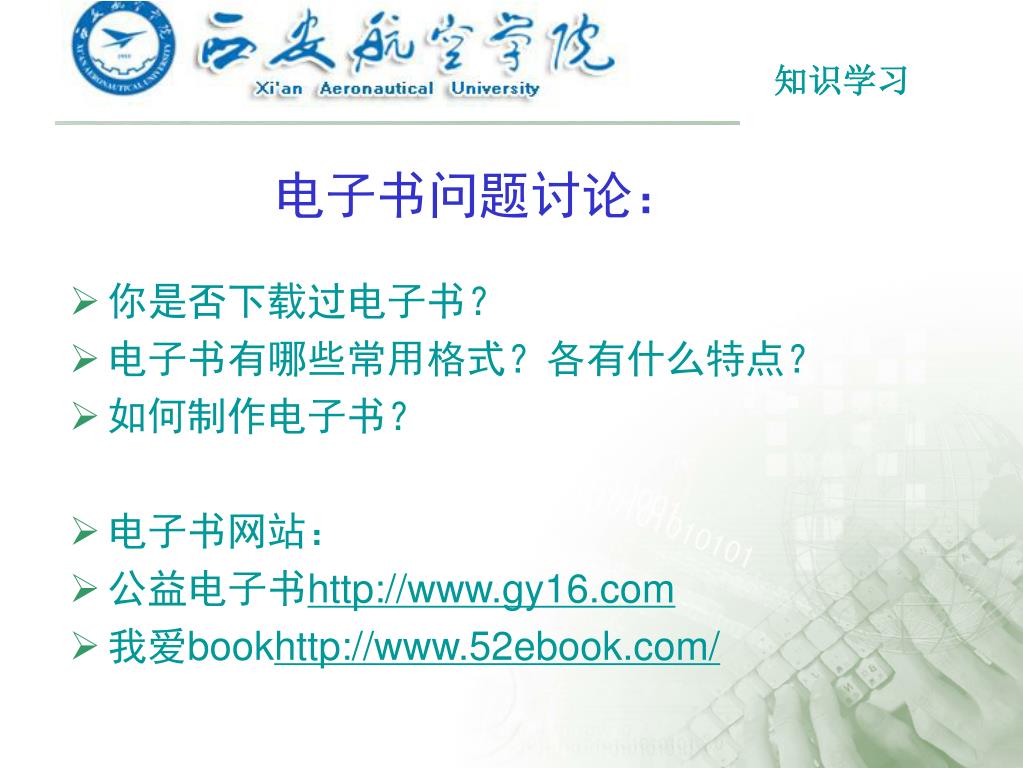 西安航空学院
Xi'an Aeronautical University

知识学习

电子书问题讨论：

➢ 你是否下载过电子书？
➢ 电子书有哪些常用格式？各有什么特点？
➢ 如何制作电子书？

➢ 电子书网站：
➢ 公益电子书http://www.gy16.com
➢ 我爱bookhttp://www.52ebook.com/